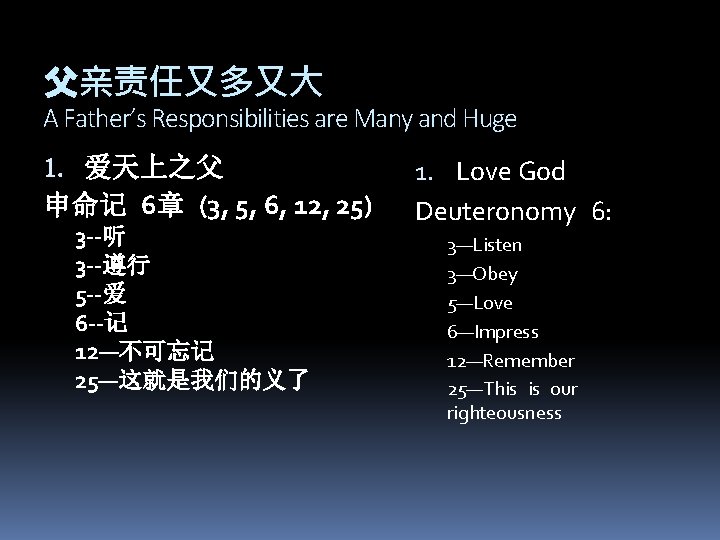 父亲责任又多又大
A Father's Responsibilities are Many and Huge

1. 爱天上之父
申命记 6章（3, 5, 6, 12, 25）
3--听
3--遵行
5--爱
6--记
12—不可忘记
25—这就是我们的义了

1. Love God
Deuteronomy 6:
3—Listen
3—Obey
5—Love
6—Impress
12—Remember
25—This is our righteousness